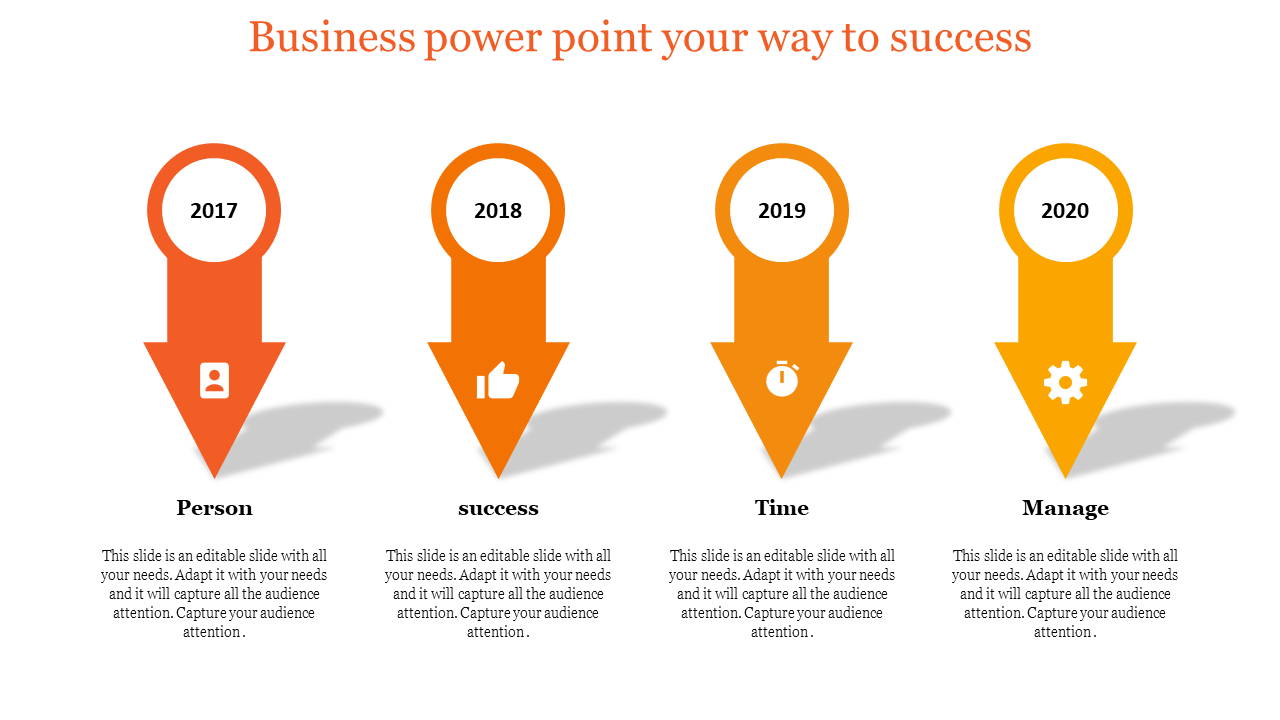 Business power point your way to success

2017

Person

This slide is an editable slide with all your needs. Adapt it with your needs and it will capture all the audience attention. Capture your audience attention .

2018

success

This slide is an editable slide with all your needs. Adapt it with your needs and it will capture all the audience attention. Capture your audience attention .

2019

Time

This slide is an editable slide with all your needs. Adapt it with your needs and it will capture all the audience attention. Capture your audience attention .

2020

Manage

This slide is an editable slide with all your needs. Adapt it with your needs and it will capture all the audience attention. Capture your audience attention .